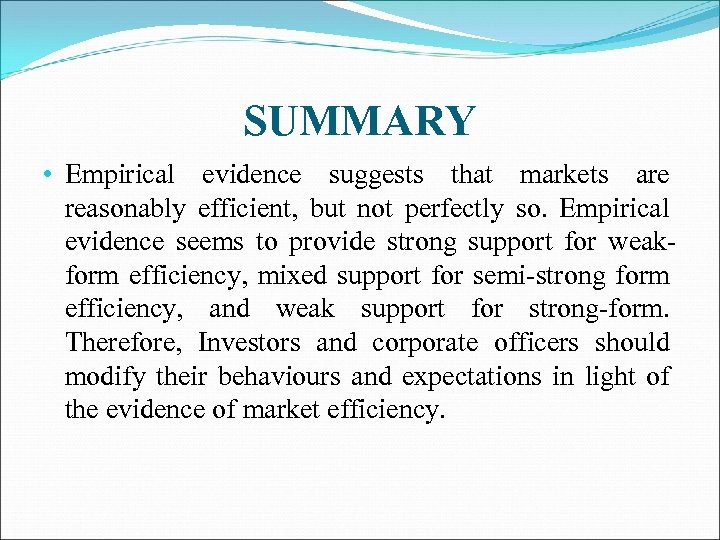 SUMMARY

• Empirical evidence suggests that markets are reasonably efficient, but not perfectly so. Empirical evidence seems to provide strong support for weak-form efficiency, mixed support for semi-strong form efficiency, and weak support for strong-form. Therefore, Investors and corporate officers should modify their behaviours and expectations in light of the evidence of market efficiency.